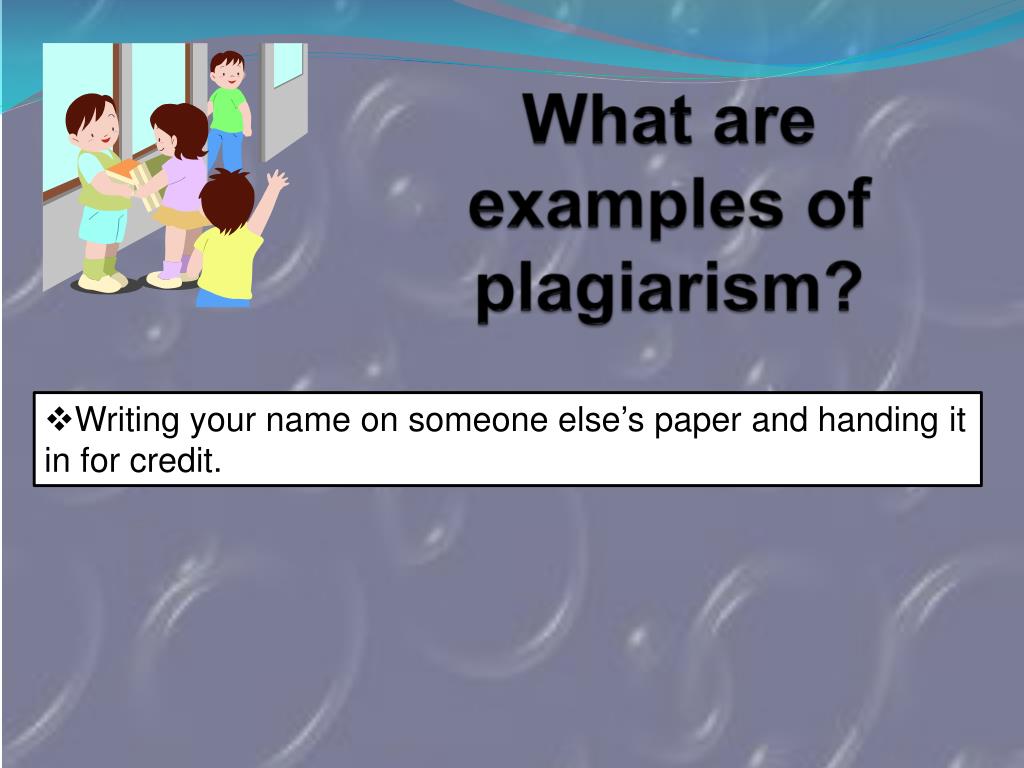 What are examples of plagiarism?

❖Writing your name on someone else’s paper and handing it in for credit.